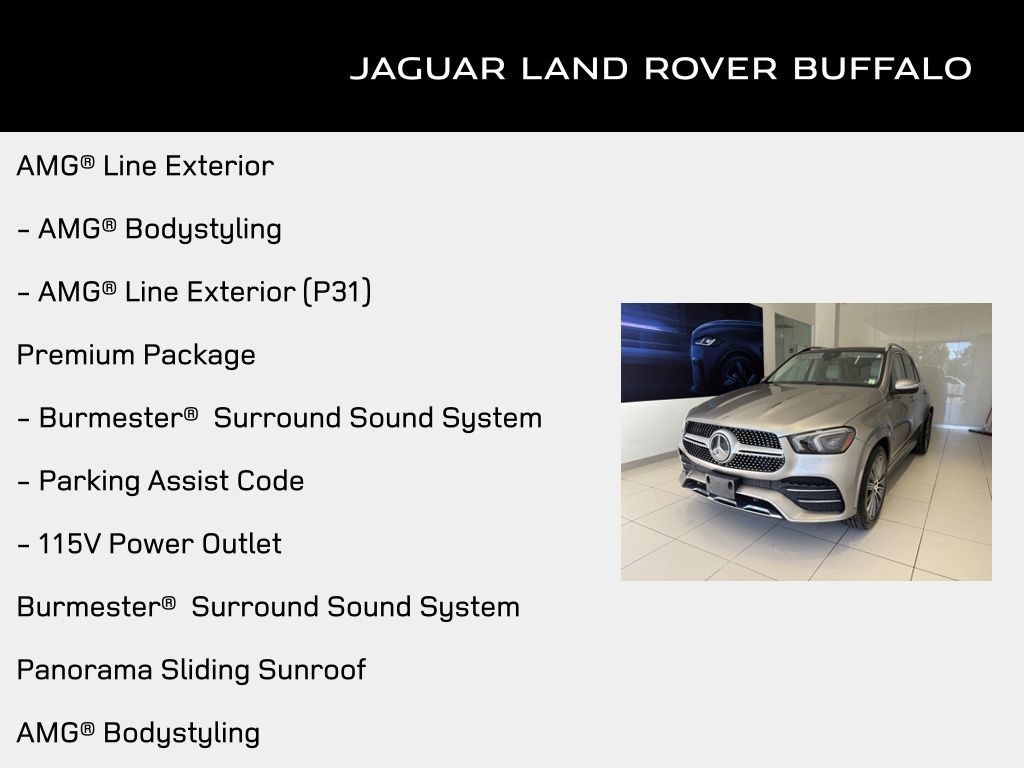 JAGUAR LAND ROVER BUFFALO

AMG® Line Exterior

- AMG® Bodystyling

- AMG® Line Exterior (P31)

Premium Package

- Burmester® Surround Sound System

- Parking Assist Code

- 115V Power Outlet

Burmester® Surround Sound System

Panorama Sliding Sunroof

AMG® Bodystyling